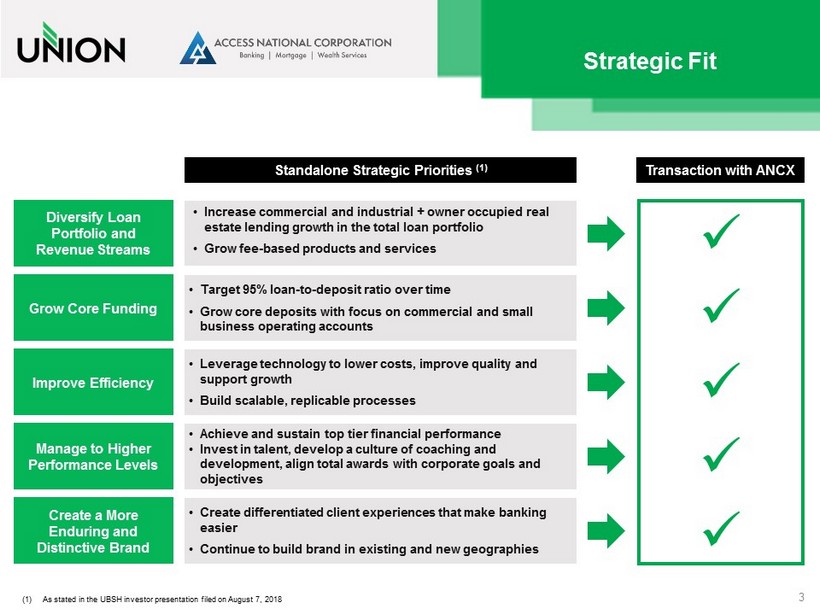 UNION

ACCESS NATIONAL CORPORATION
Banking | Mortgage | Wealth Services

Strategic Fit

Standalone Strategic Priorities $^{(1)}$

Transaction with ANCX

Diversify Loan Portfolio and Revenue Streams

• Increase commercial and industrial + owner occupied real estate lending growth in the total loan portfolio
• Grow fee-based products and services

✓

Grow Core Funding

• Target 95% loan-to-deposit ratio over time
• Grow core deposits with focus on commercial and small business operating accounts

✓

Improve Efficiency

• Leverage technology to lower costs, improve quality and support growth
• Build scalable, replicable processes

✓

Manage to Higher Performance Levels

• Achieve and sustain top tier financial performance
• Invest in talent, develop a culture of coaching and development, align total awards with corporate goals and objectives

✓

Create a More Enduring and Distinctive Brand

• Create differentiated client experiences that make banking easier
• Continue to build brand in existing and new geographies

✓

(1) As stated in the UBSH investor presentation filed on August 7, 2018

3